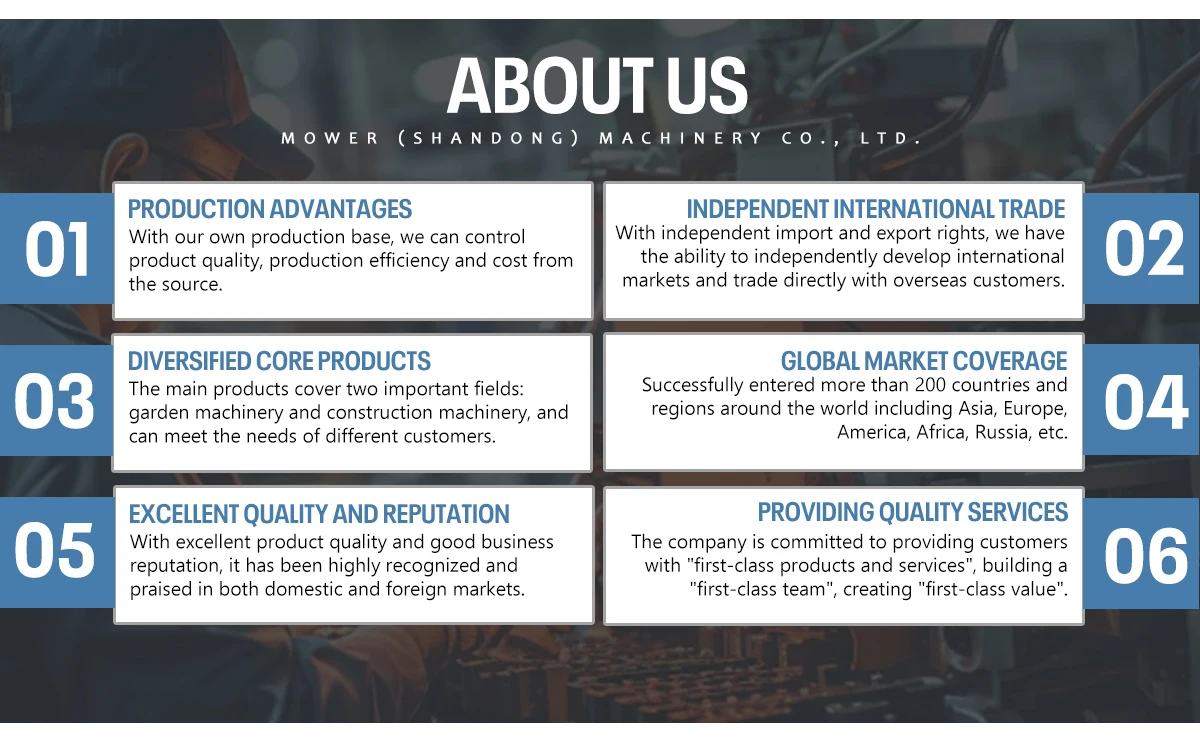 ABOUT US

MOWER (SHANDONG) MACHINERY CO., LTD.

01

PRODUCTION ADVANTAGES

With our own production base, we can control product quality, production efficiency and cost from the source.

INDEPENDENT INTERNATIONAL TRADE

With independent import and export rights, we have the ability to independently develop international markets and trade directly with overseas customers.

02

03

DIVERSIFIED CORE PRODUCTS

The main products cover two important fields: garden machinery and construction machinery, and can meet the needs of different customers.

GLOBAL MARKET COVERAGE

Successfully entered more than 200 countries and regions around the world including Asia, Europe, America, Africa, Russia, etc.

04

05

EXCELLENT QUALITY AND REPUTATION

With excellent product quality and good business reputation, it has been highly recognized and praised in both domestic and foreign markets.

PROVIDING QUALITY SERVICES

The company is committed to providing customers with "first-class products and services", building a "first-class team", creating "first-class value".

06